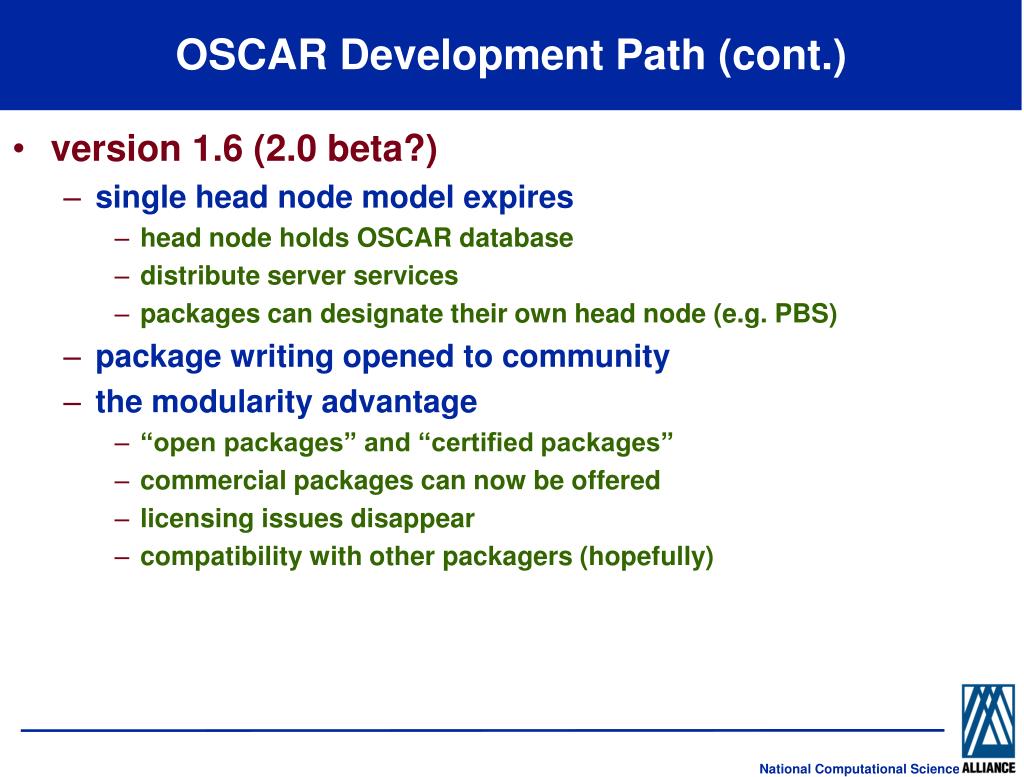 OSCAR Development Path (cont.)

• version 1.6 (2.0 beta?)
  – single head node model expires
    – head node holds OSCAR database
    – distribute server services
    – packages can designate their own head node (e.g. PBS)
  – package writing opened to community
  – the modularity advantage
    – “open packages” and “certified packages”
    – commercial packages can now be offered
    – licensing issues disappear
    – compatibility with other packagers (hopefully)

National Computational Science ALLIANCE